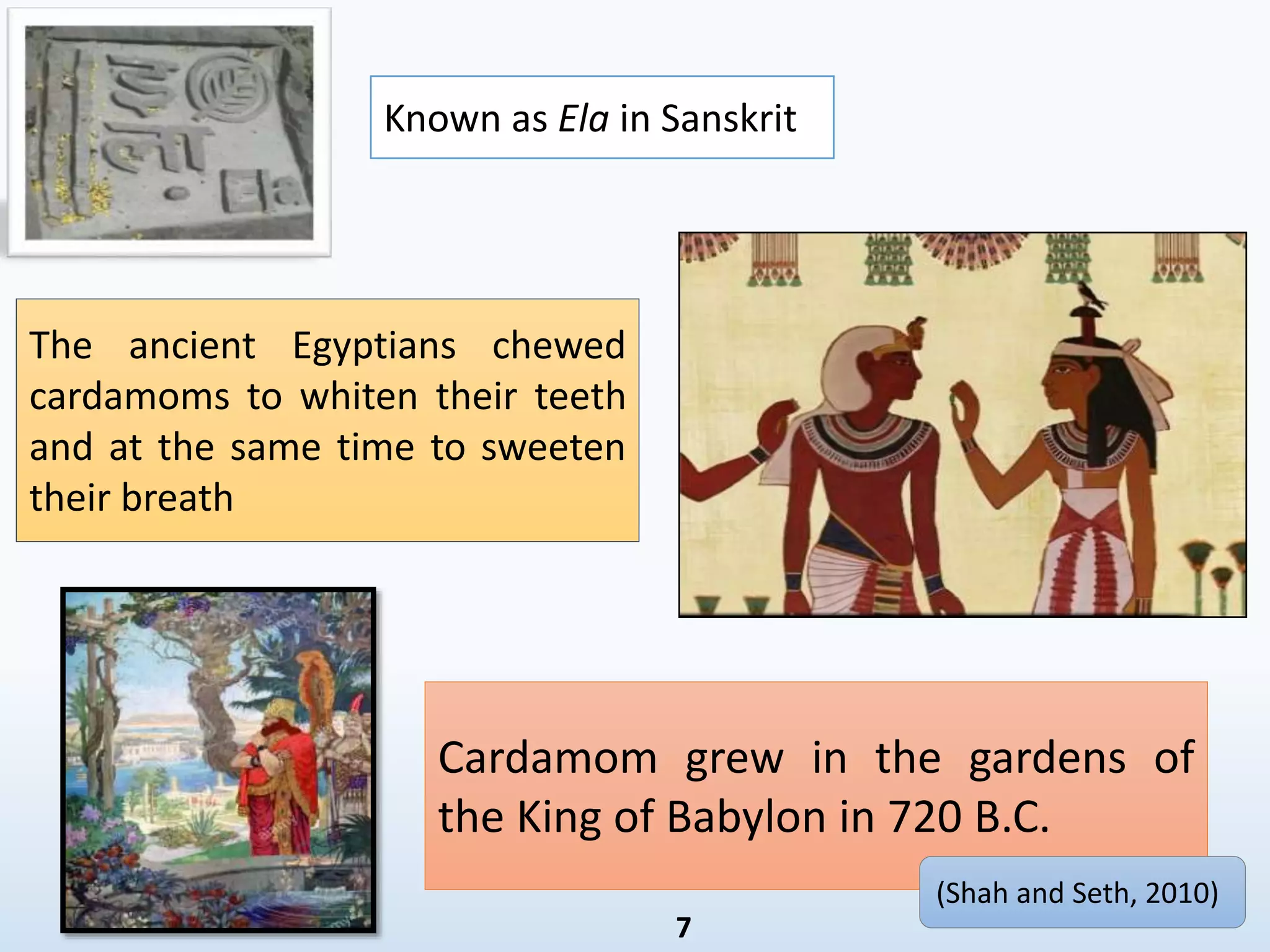 इला

Ela

Known as Ela in Sanskrit

The ancient Egyptians chewed cardamoms to whiten their teeth and at the same time to sweeten their breath

Cardamom grew in the gardens of the King of Babylon in 720 B.C.

(Shah and Seth, 2010)

7